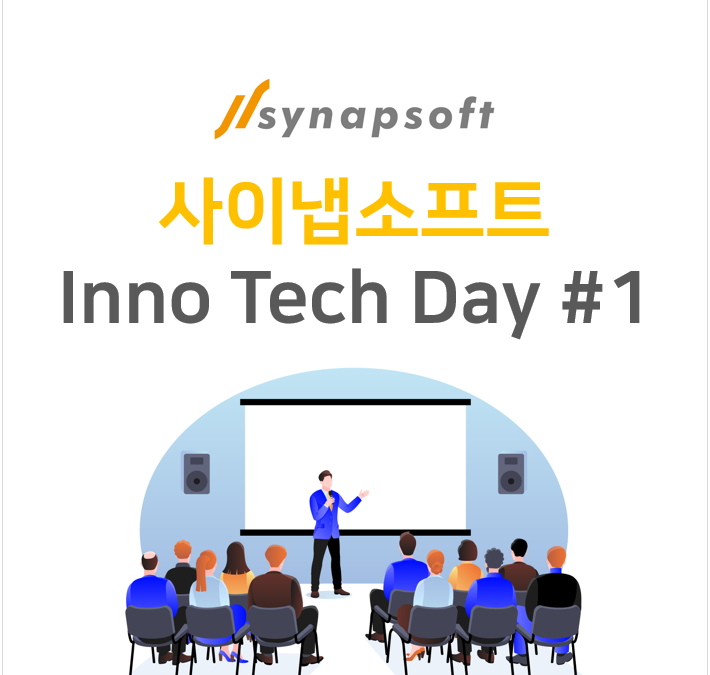 synapsoft

사이냅소프트
Inno Tech Day #1